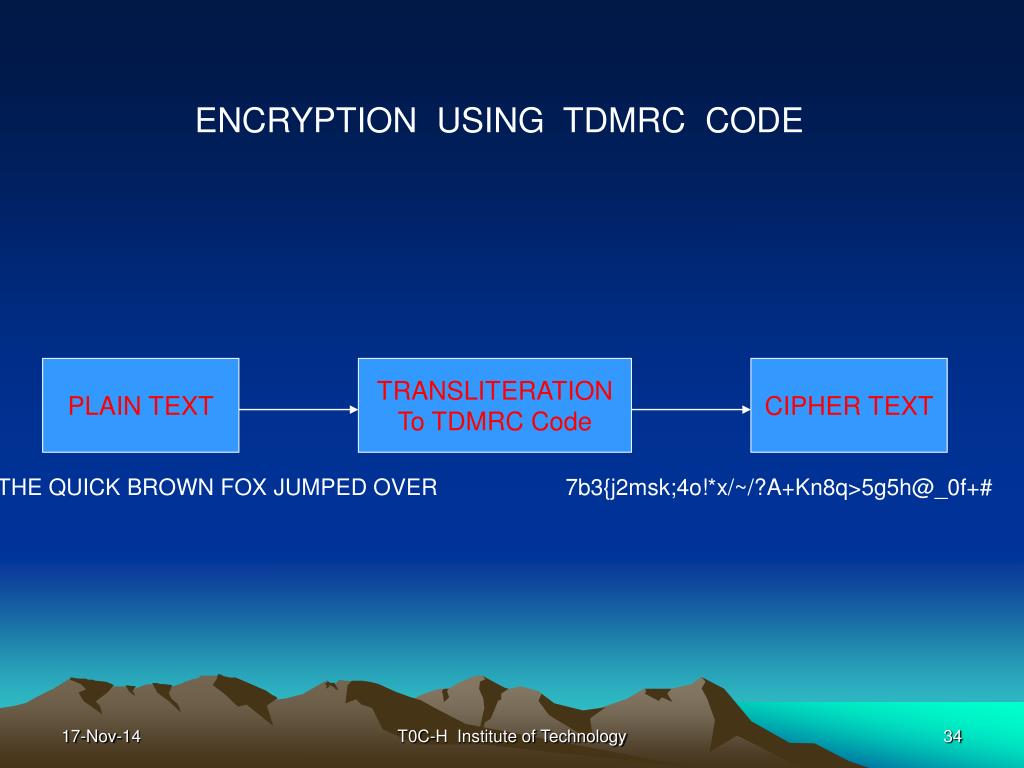 ENCRYPTION USING TDMRC CODE

PLAIN TEXT

TRANSLITERATION To TDMRC Code

CIPHER TEXT

THE QUICK BROWN FOX JUMPED OVER

7b3{j2msk;4o!*x/~/?A+Kn8q>5g5h@_0f+#

17-Nov-14

T0C-H Institute of Technology

34